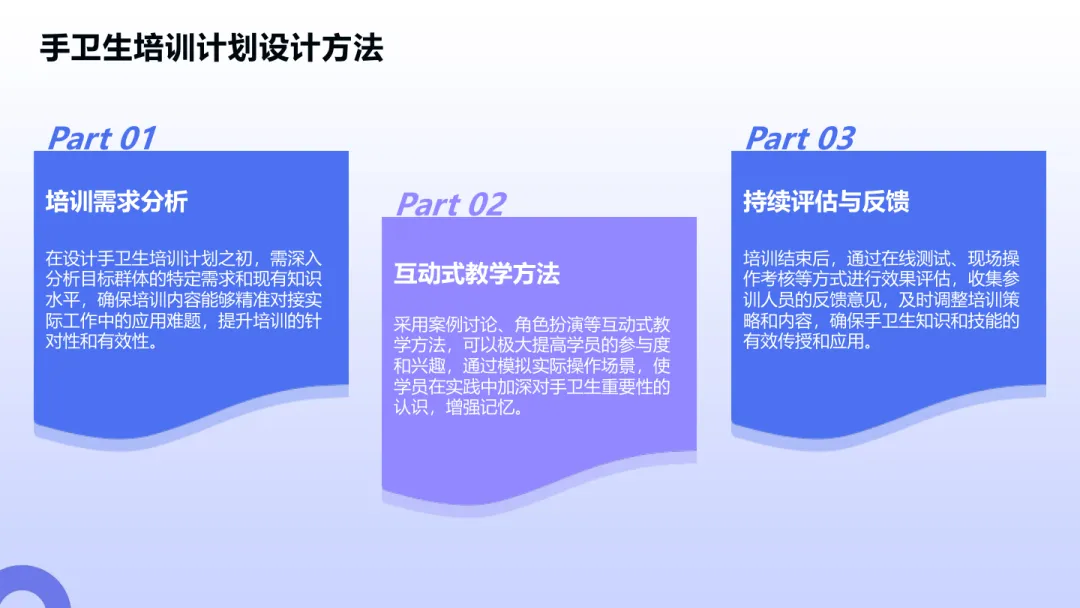 手卫生培训计划设计方法

Part 01

培训需求分析

在设计手卫生培训计划之初，需深入分析目标群体的特定需求和现有知识水平，确保培训内容能够精准对接实际工作中的应用难题，提升培训的针对性和有效性。

Part 02

互动式教学方法

采用案例讨论、角色扮演等互动式教学方法，可以极大提高学员的参与度和兴趣，通过模拟实际操作场景，使学员在实践中加深对手卫生重要性的认识，增强记忆。

Part 03

持续评估与反馈

培训结束后，通过在线测试、现场操作考核等方式进行效果评估，收集参训人员的反馈意见，及时调整培训策略和内容，确保手卫生知识和技能的有效传授和应用。